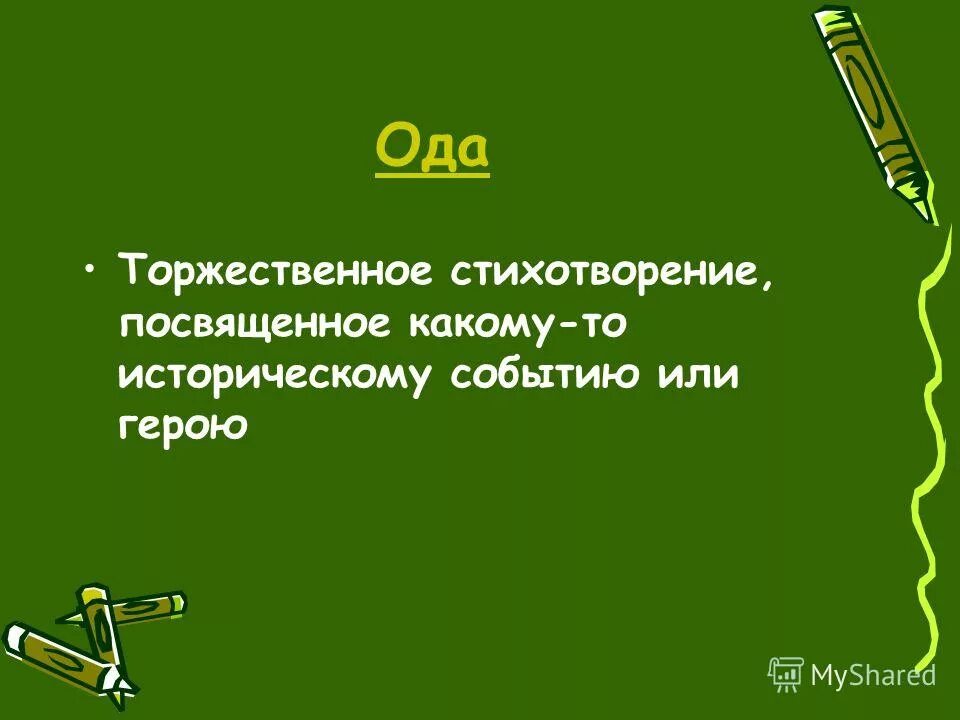 Ода

• Торжественное стихотворение, посвященное какому-то историческому событию или герою

MyShared